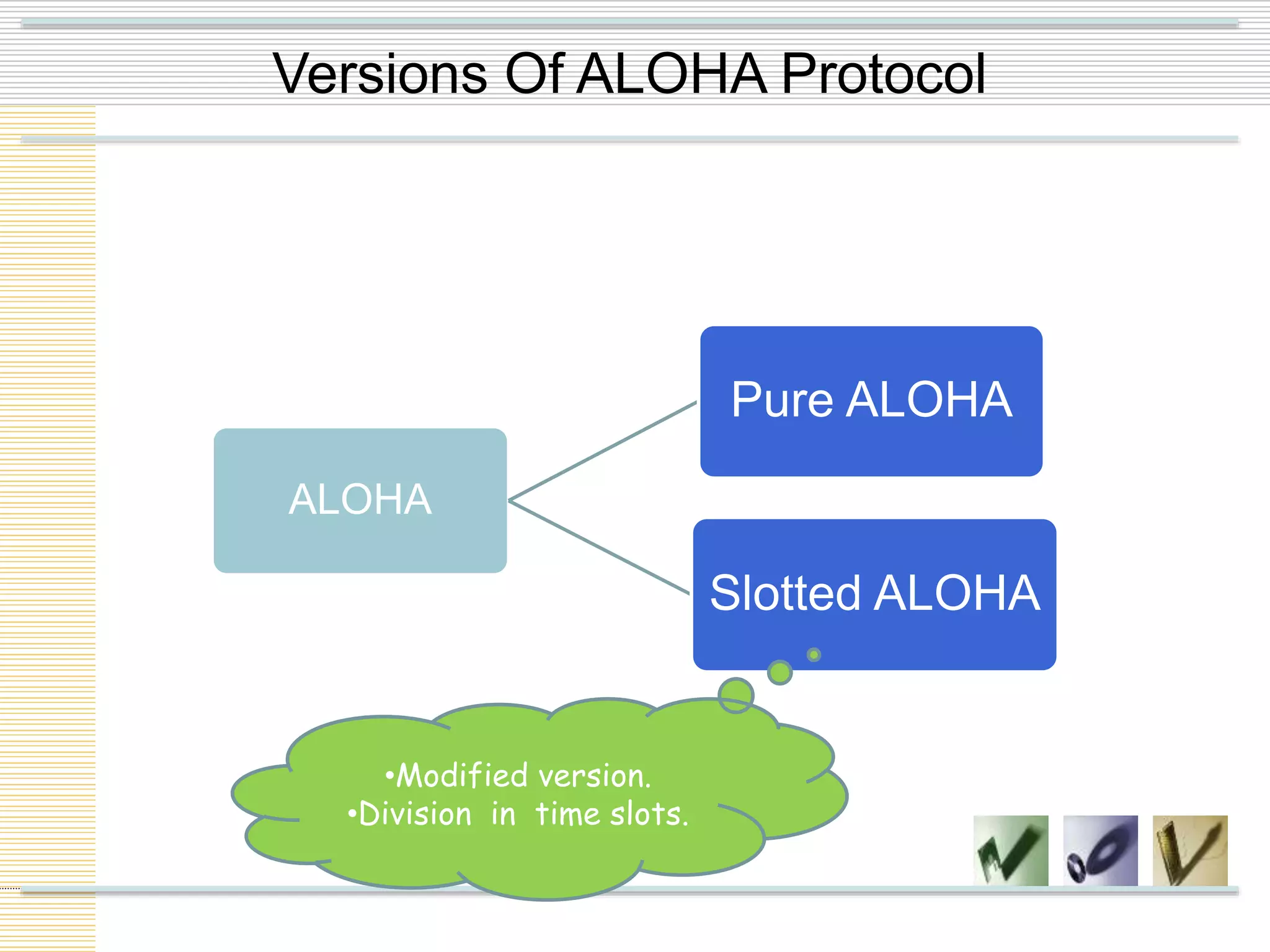 Versions Of ALOHA Protocol

ALOHA

Pure ALOHA

Slotted ALOHA

•Modified version.
•Division in time slots.